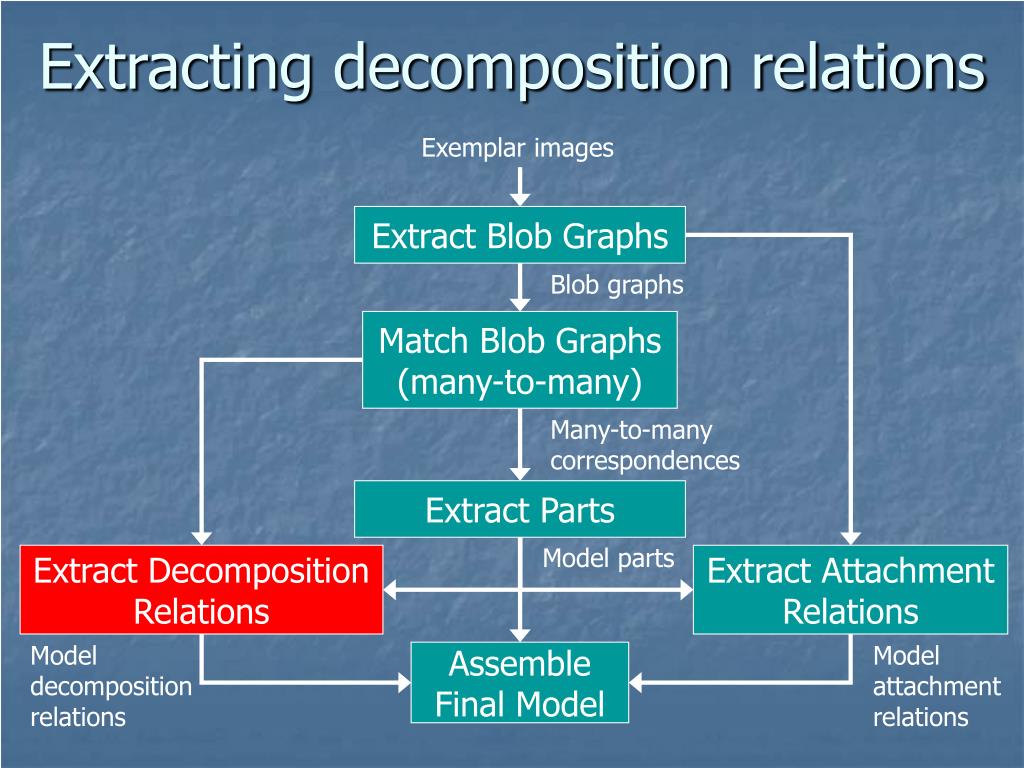 Extracting decomposition relations

Exemplar images

Extract Blob Graphs

Blob graphs

Match Blob Graphs (many-to-many)

Many-to-many correspondences

Extract Parts

Model parts

Extract Decomposition Relations

Extract Attachment Relations

Model decomposition relations

Assemble Final Model

Model attachment relations